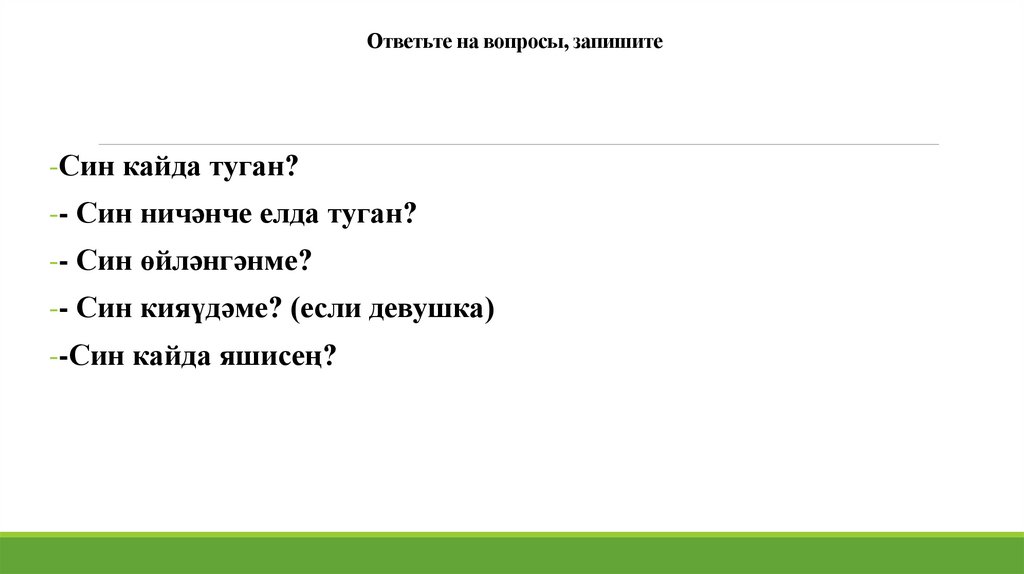 Ответьте на вопросы, запишите

-Син кайда туган?

-- Син ничәнче елда туган?

-- Син өйләнгәнме?

-- Син кияүдәме? (если девушка)

--Син кайда яшисең?